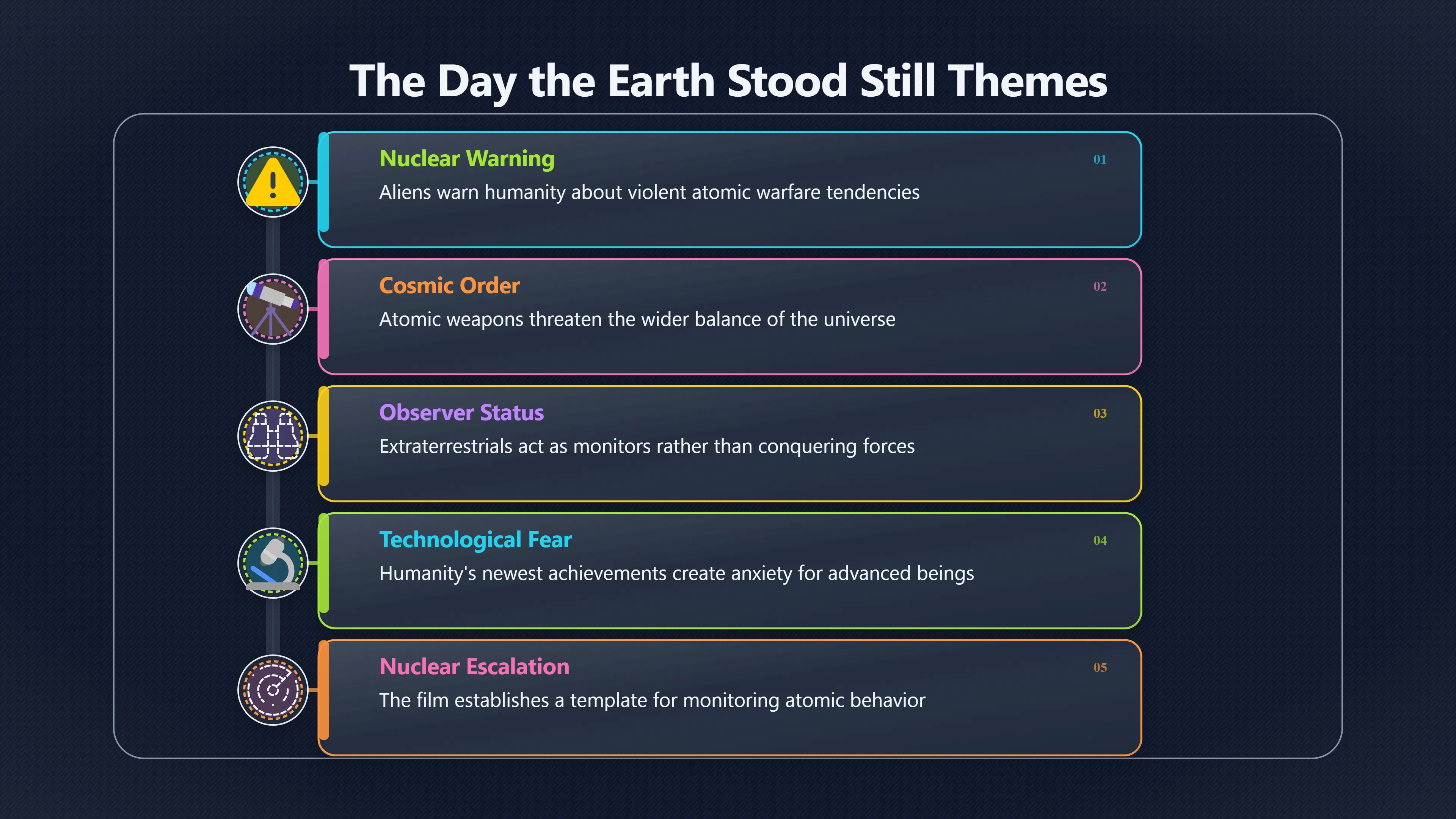 The Day the Earth Stood Still Themes

Nuclear Warning
01
Aliens warn humanity about violent atomic warfare tendencies

Cosmic Order
02
Atomic weapons threaten the wider balance of the universe

Observer Status
03
Extraterrestrials act as monitors rather than conquering forces

Technological Fear
04
Humanity's newest achievements create anxiety for advanced beings

Nuclear Escalation
05
The film establishes a template for monitoring atomic behavior